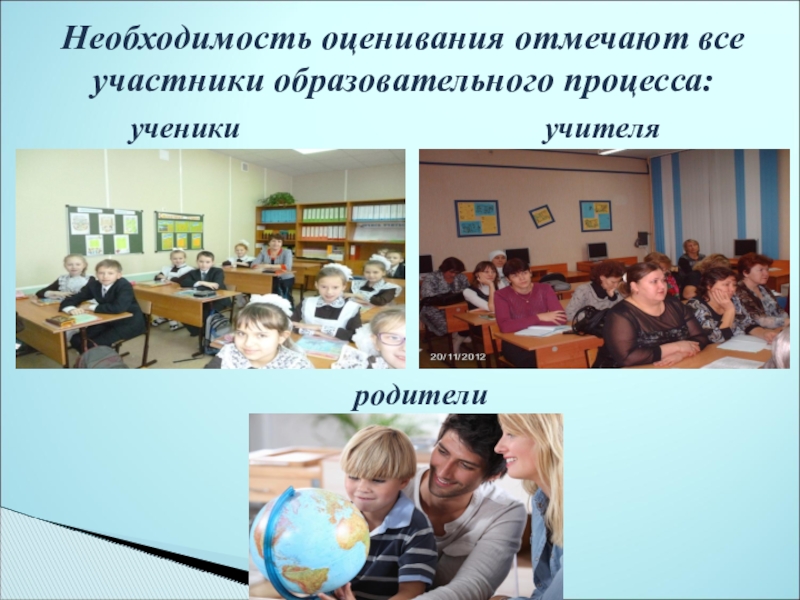 Необходимость оценивания отмечают все участники образовательного процесса:

ученики

учителя

20/11/2012

родители